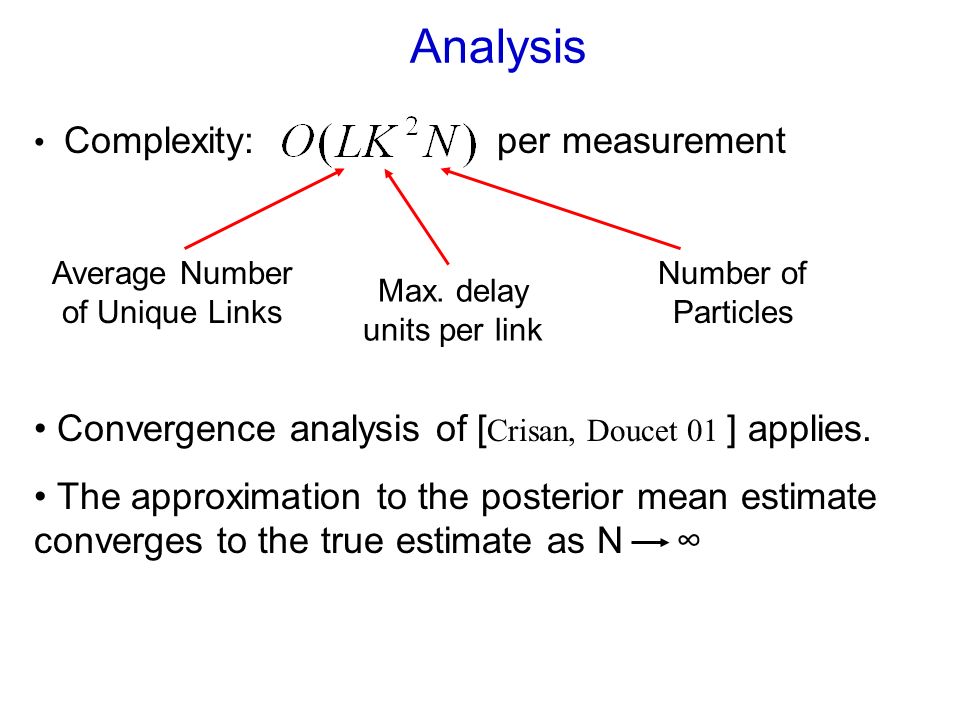 Analysis

• Complexity: $O(LK^2N)$ per measurement

Average Number of Unique Links

Max. delay units per link

Number of Particles

• Convergence analysis of [Crisan, Doucet 01 ] applies.

• The approximation to the posterior mean estimate converges to the true estimate as N $\rightarrow \infty$